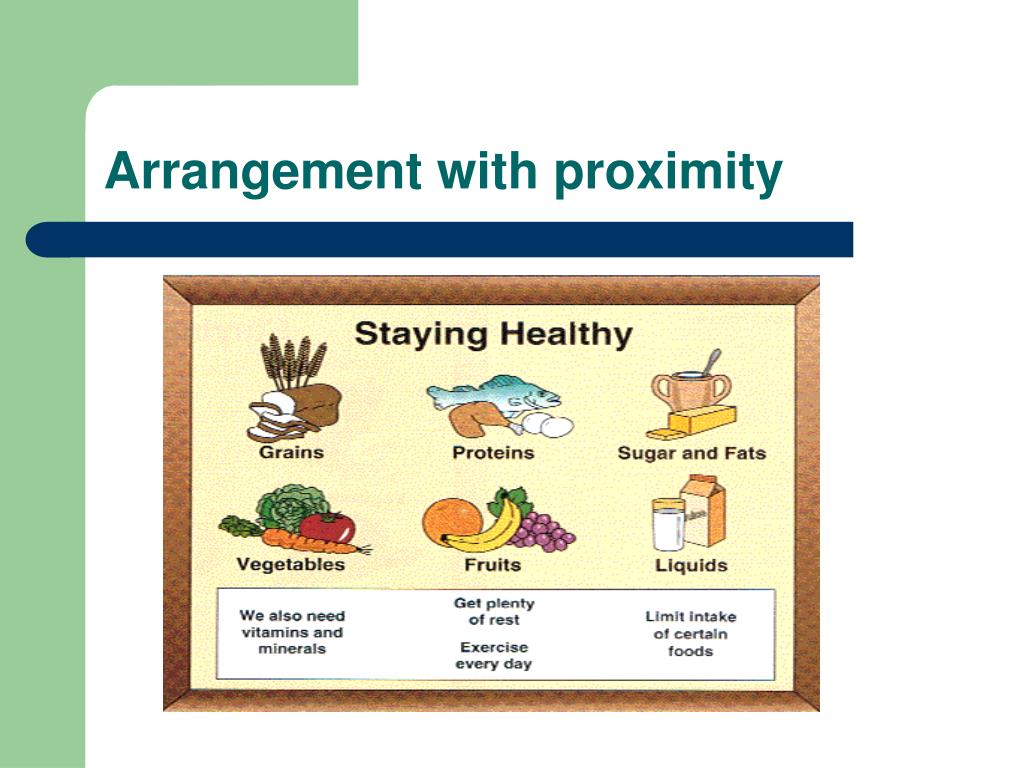 Arrangement with proximity

Staying Healthy

Grains

Proteins

Sugar and Fats

Vegetables

Fruits

Liquids

We also need vitamins and minerals

Get plenty of rest

Exercise every day

Limit intake of certain foods